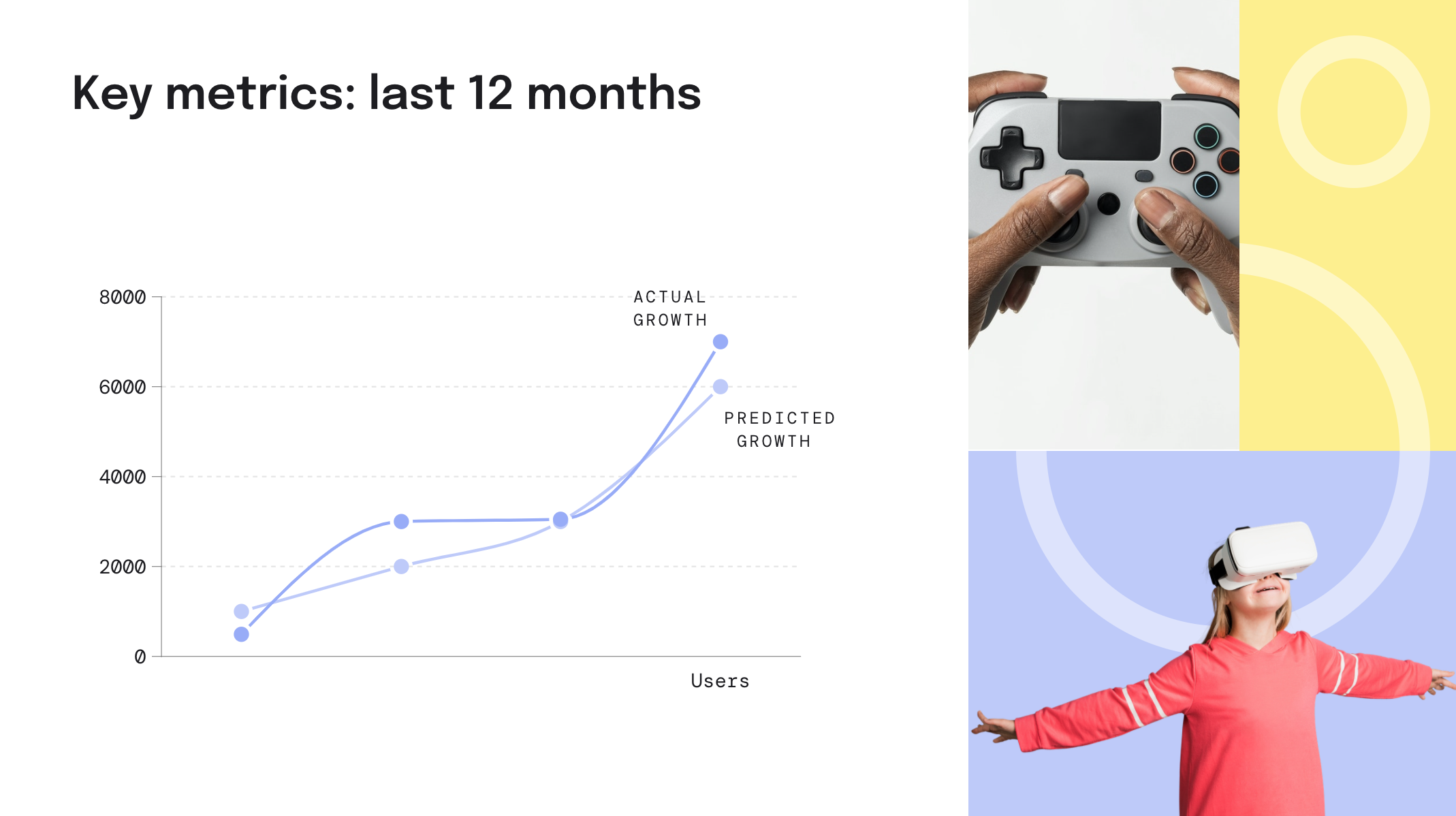 Key metrics: last 12 months

8000
6000
4000
2000
0

ACTUAL GROWTH

PREDICTED GROWTH

Users